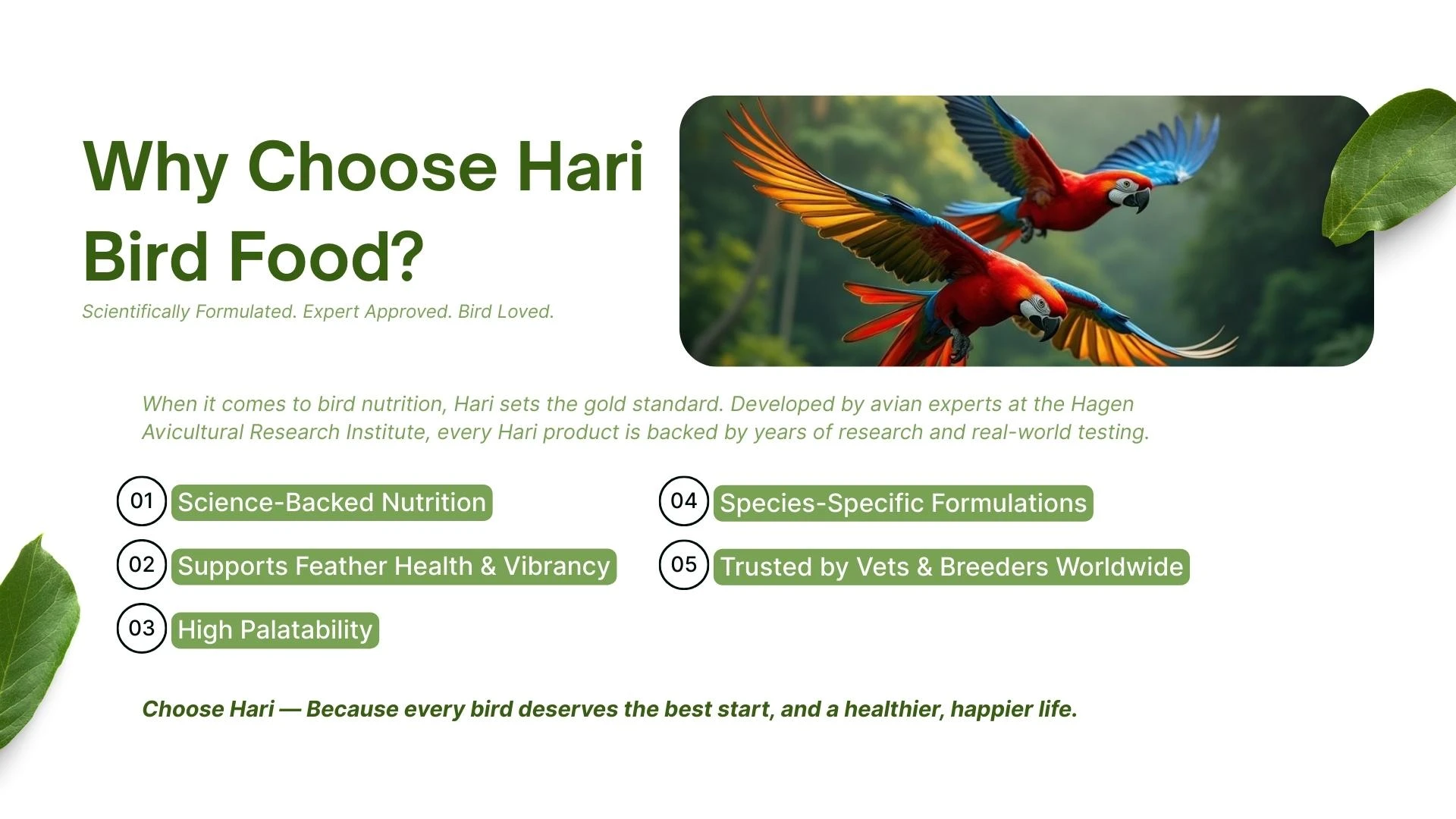 Why Choose Hari Bird Food?

Scientifically Formulated. Expert Approved. Bird Loved.

When it comes to bird nutrition, Hari sets the gold standard. Developed by avian experts at the Hagen Avicultural Research Institute, every Hari product is backed by years of research and real-world testing.

01 Science-Backed Nutrition

02 Supports Feather Health & Vibrancy

03 High Palatability

04 Species-Specific Formulations

05 Trusted by Vets & Breeders Worldwide

Choose Hari — Because every bird deserves the best start, and a healthier, happier life.